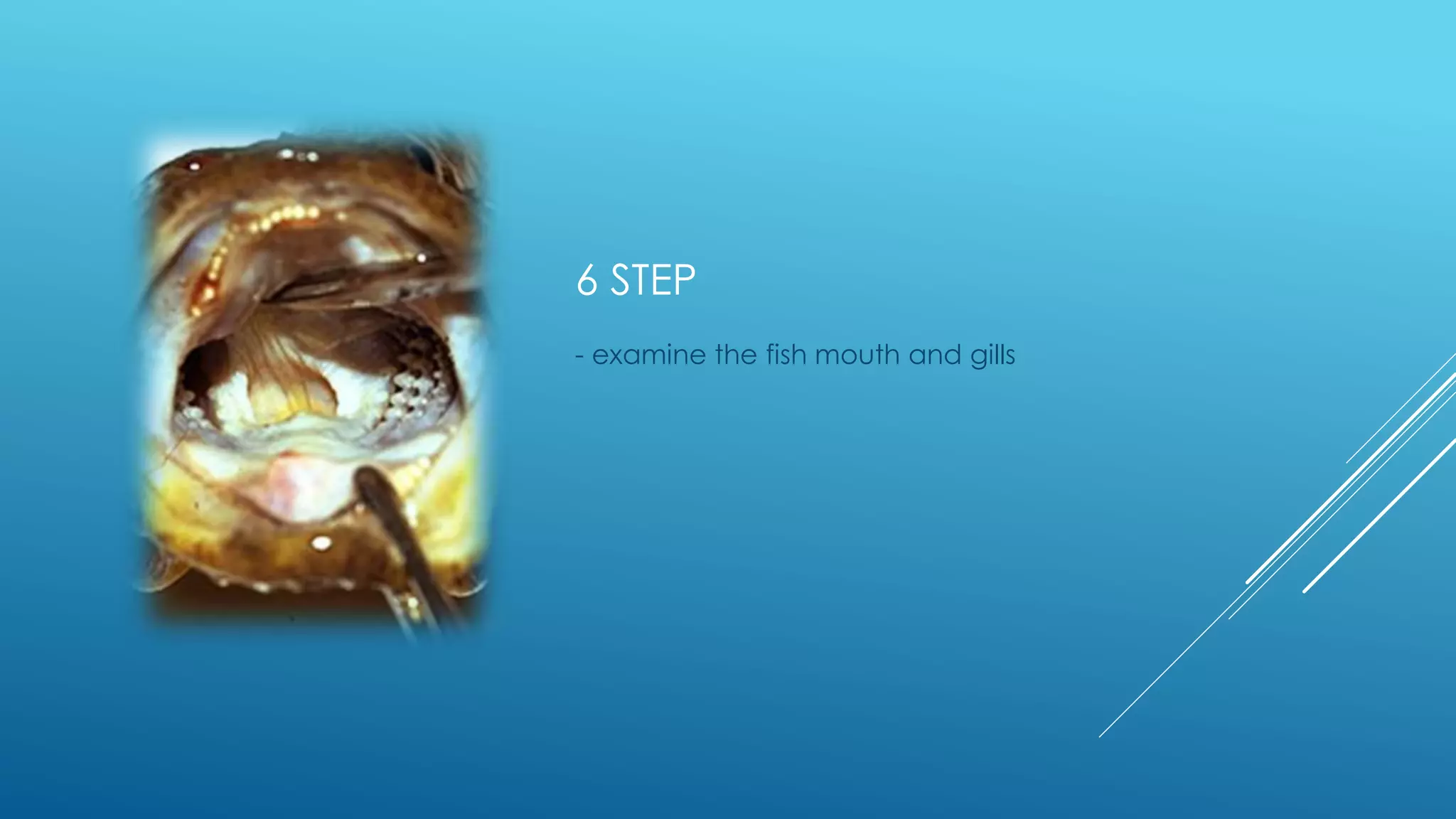 6 STEP

- examine the fish mouth and gills